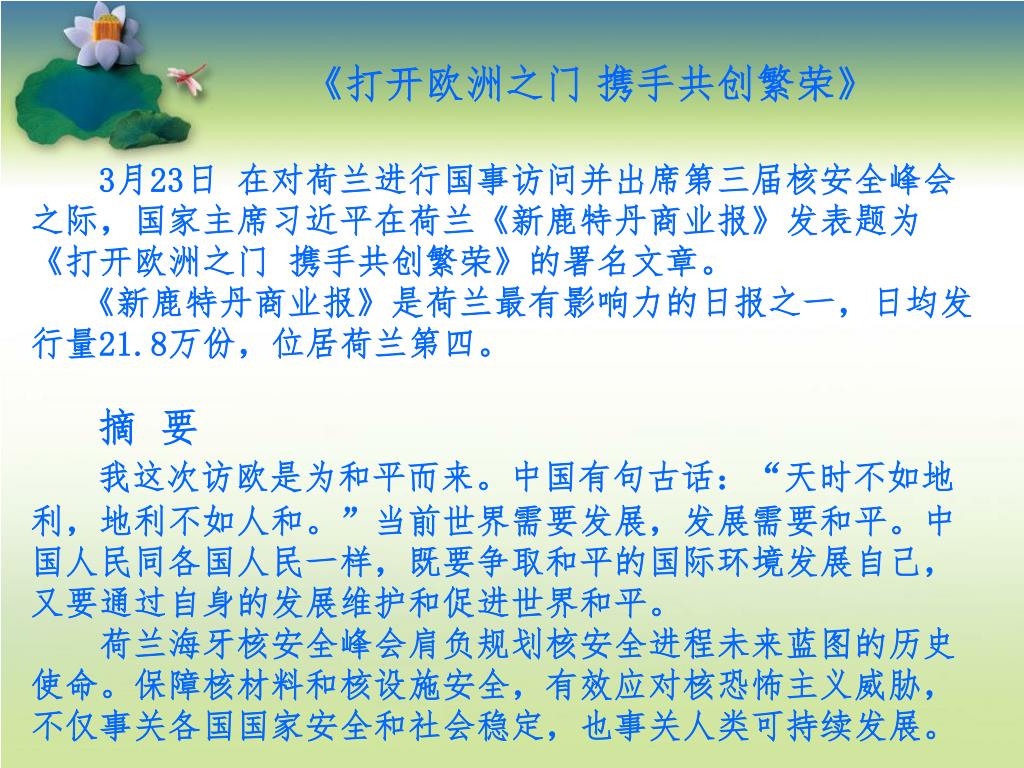 《打开欧洲之门 携手共创繁荣》

3月23日 在对荷兰进行国事访问并出席第三届核安全峰会之际，国家主席习近平在荷兰《新鹿特丹商业报》发表题为《打开欧洲之门 携手共创繁荣》的署名文章。

《新鹿特丹商业报》是荷兰最有影响力的日报之一，日均发行量21.8万份，位居荷兰第四。

摘 要

我这次访欧是为和平而来。中国有句古话：“天时不如地利，地利不如人和。”当前世界需要发展，发展需要和平。中国人民同各国人民一样，既要争取和平的国际环境发展自己，又要通过自身的发展维护和促进世界和平。

荷兰海牙核安全峰会肩负规划核安全进程未来蓝图的历史使命。保障核材料和核设施安全，有效应对核恐怖主义威胁，不仅事关各国国家安全和社会稳定，也事关人类可持续发展。